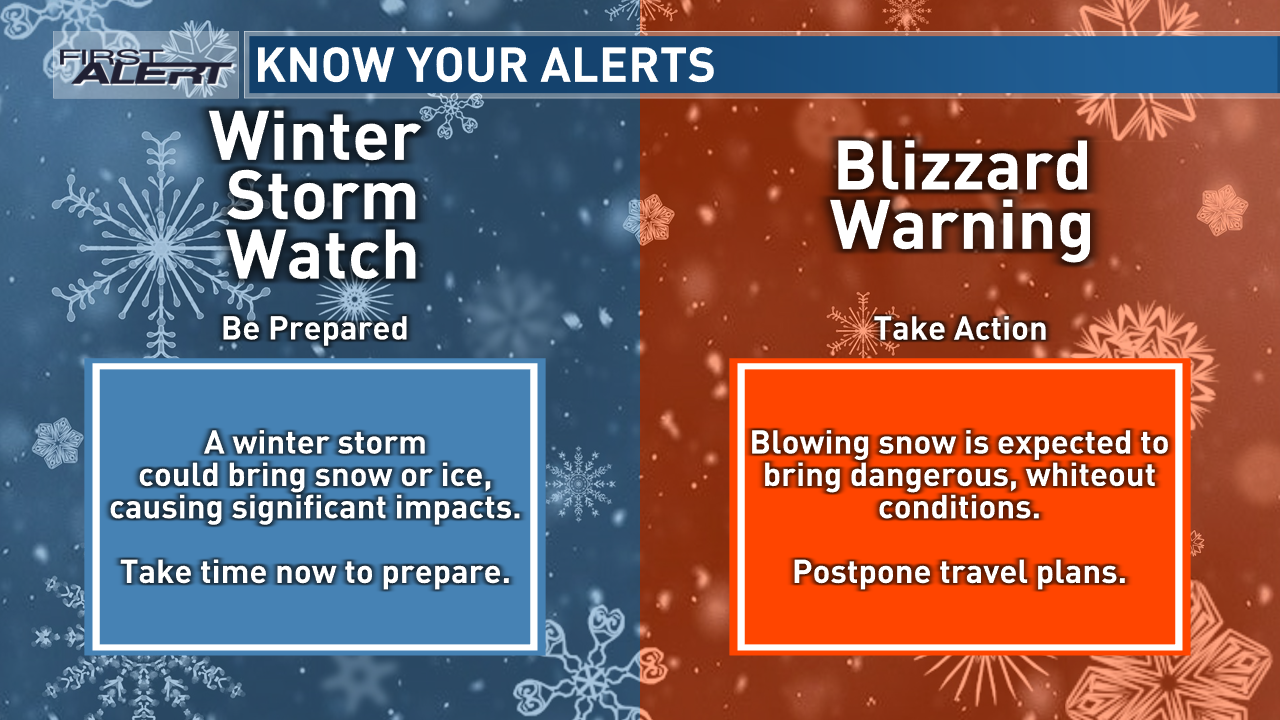 FIRST ALERT

KNOW YOUR ALERTS

Winter Storm Watch

Be Prepared

A winter storm could bring snow or ice, causing significant impacts.

Take time now to prepare.

Blizzard Warning

Take Action

Blowing snow is expected to bring dangerous, whiteout conditions.

Postpone travel plans.